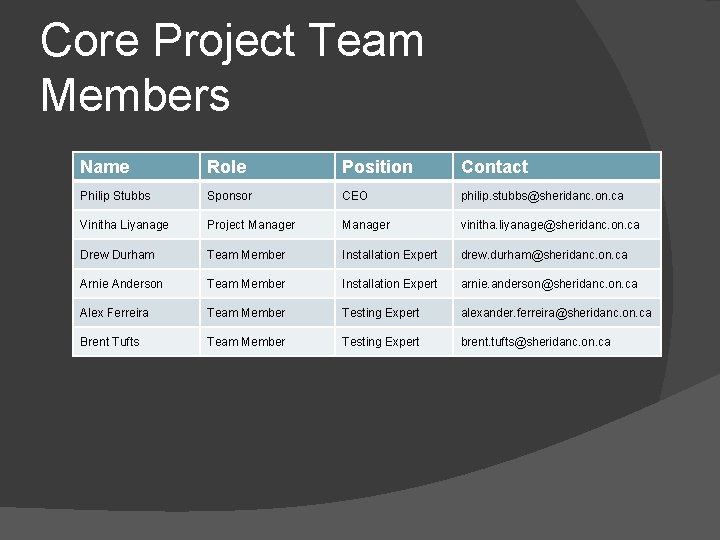 Core Project Team Members

| Name | Role | Position | Contact |
|---|---|---|---|
| Philip Stubbs | Sponsor | CEO | philip.stubbs@sheridanc.on.ca |
| Vinitha Liyanage | Project Manager | Manager | vinitha.liyanage@sheridanc.on.ca |
| Drew Durham | Team Member | Installation Expert | drew.durham@sheridanc.on.ca |
| Arnie Anderson | Team Member | Installation Expert | arnie.anderson@sheridanc.on.ca |
| Alex Ferreira | Team Member | Testing Expert | alexander.ferreira@sheridanc.on.ca |
| Brent Tufts | Team Member | Testing Expert | brent.tufts@sheridanc.on.ca |